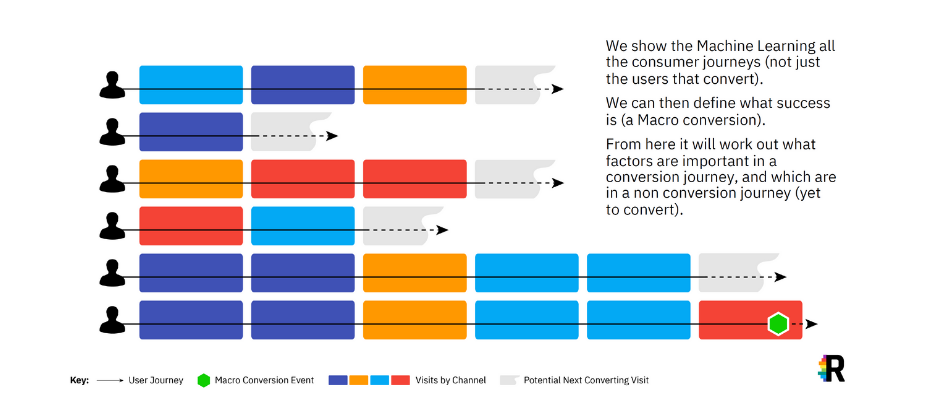 We show the Machine Learning all the consumer journeys (not just the users that convert).

We can then define what success is (a Macro conversion).

From here it will work out what factors are important in a conversion journey, and which are in a non conversion journey (yet to convert).

Key: User Journey Macro Conversion Event Visits by Channel Potential Next Converting Visit

R